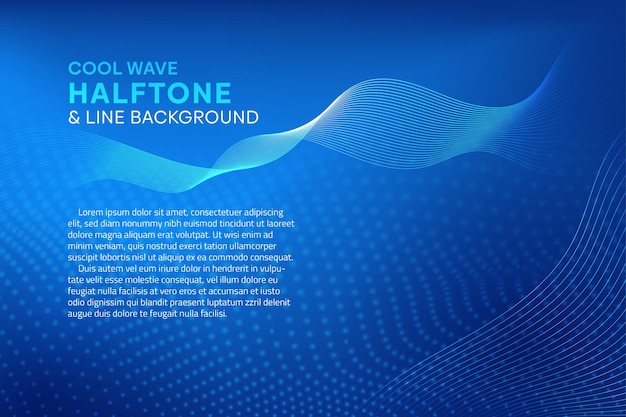 COOL WAVE
HALFTONE
& LINE BACKGROUND

Lorem ipsum dolor sit amet, consectetuer adipiscing elit, sed diam nonummy nibh euismod tincidunt ut laoreet dolore magna aliquam erat volutpat. Ut wisi enim ad minim veniam, quis nostrud exerci tation ullamcorper suscipit lobortis nisl ut aliquip ex ea commodo consequat.

Duis autem vel eum iriure dolor in hendrerit in vulputate velit esse molestie consequat, vel illum dolore eu feugiat nulla facilisis at vero eros et accumsan et iusto odio dignissim qui blandit praesent luptatum zzril delenit augue duis dolore te feugait nulla facilisi.